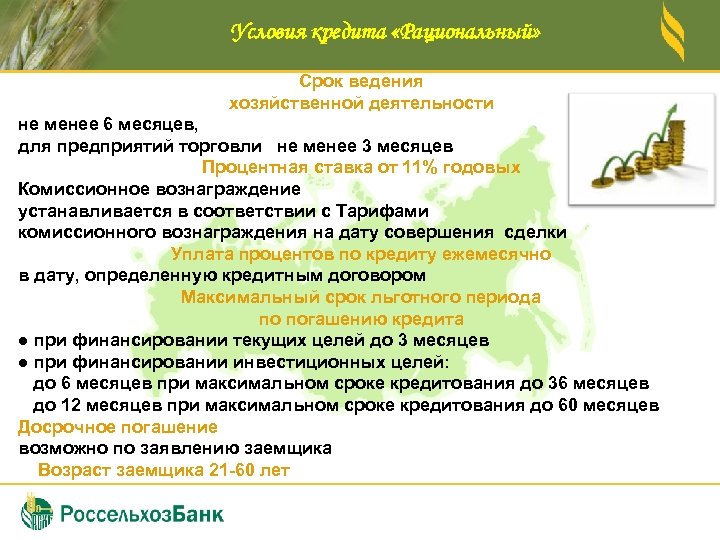 Условия кредита «Рациональный»

Срок ведения хозяйственной деятельности

не менее 6 месяцев,
для предприятий торговли не менее 3 месяцев

Процентная ставка от 11% годовых

Комиссионное вознаграждение устанавливается в соответствии с Тарифами комиссионного вознаграждения на дату совершения сделки

Уплата процентов по кредиту ежемесячно

в дату, определенную кредитным договором

Максимальный срок льготного периода по погашению кредита

● при финансировании текущих целей до 3 месяцев
● при финансировании инвестиционных целей:
до 6 месяцев при максимальном сроке кредитования до 36 месяцев
до 12 месяцев при максимальном сроке кредитования до 60 месяцев

Досрочное погашение

возможно по заявлению заемщика

Возраст заемщика 21-60 лет

РоссельхозБанк